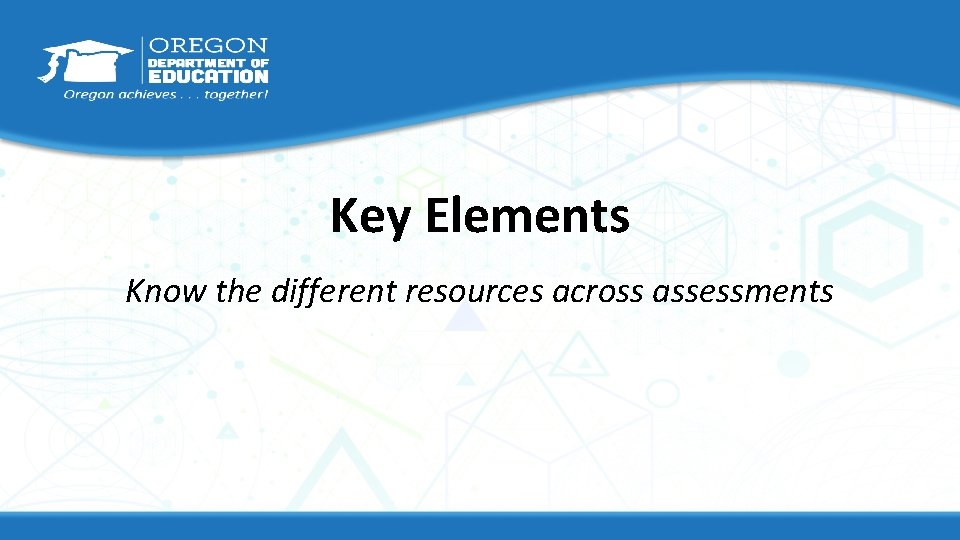 OREGON
DEPARTMENT OF
EDUCATION
Oregon achieves . . . together!

Key Elements

Know the different resources across assessments